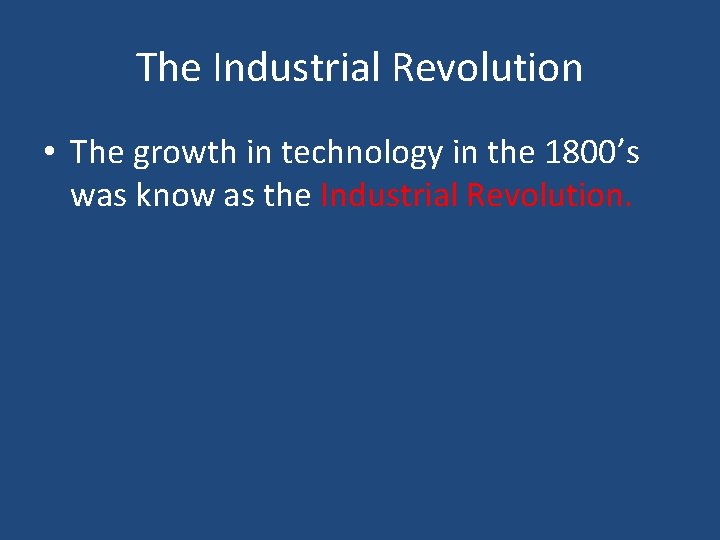 The Industrial Revolution

• The growth in technology in the 1800’s was know as the Industrial Revolution.